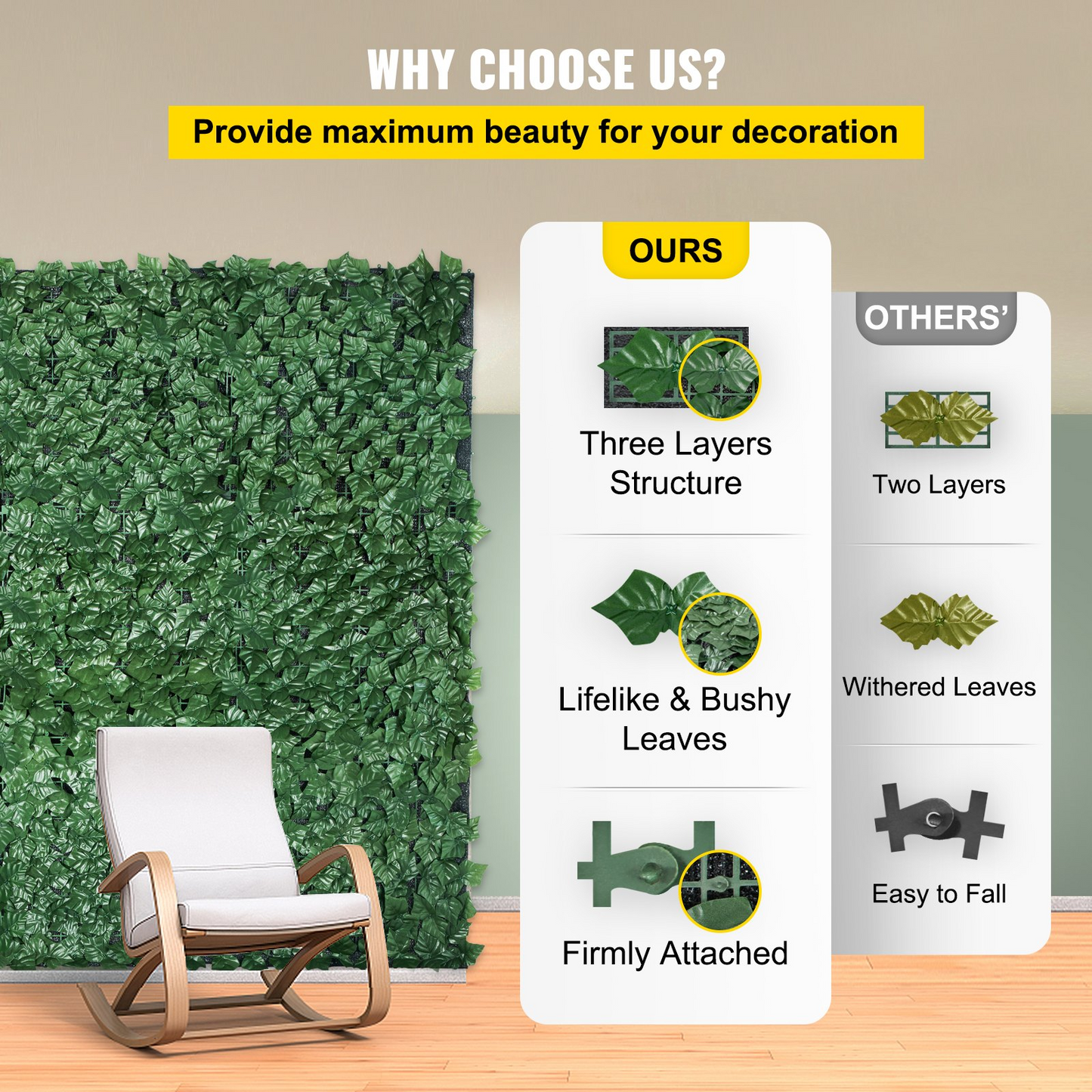 WHY CHOOSE US?

Provide maximum beauty for your decoration

OURS

Three Layers Structure

Lifelike & Bushy Leaves

Firmly Attached

OTHERS'

Two Layers

Withered Leaves

Easy to Fall